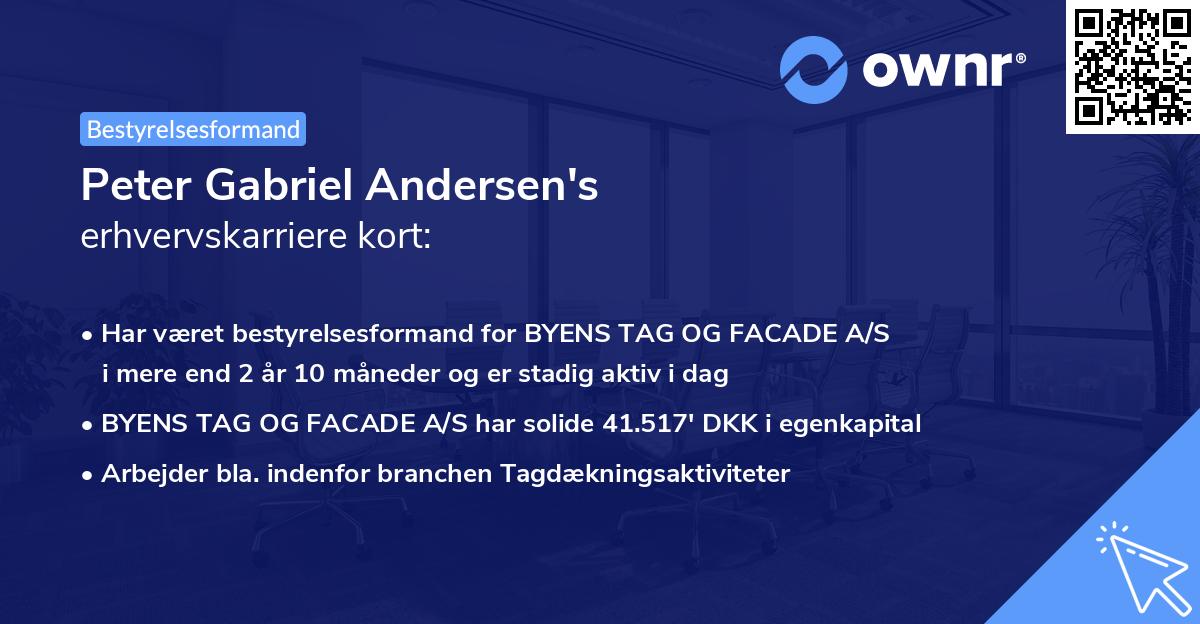 ownr®

Bestyrelsesformand

Peter Gabriel Andersen's
erhvervskarriere kort:

• Har været bestyrelsesformand for BYENS TAG OG FACADE A/S i mere end 2 år 10 måneder og er stadig aktiv i dag

• BYENS TAG OG FACADE A/S har solide 41.517' DKK i egenkapital

• Arbejder bla. indenfor branchen Tagdækningsaktiviteter